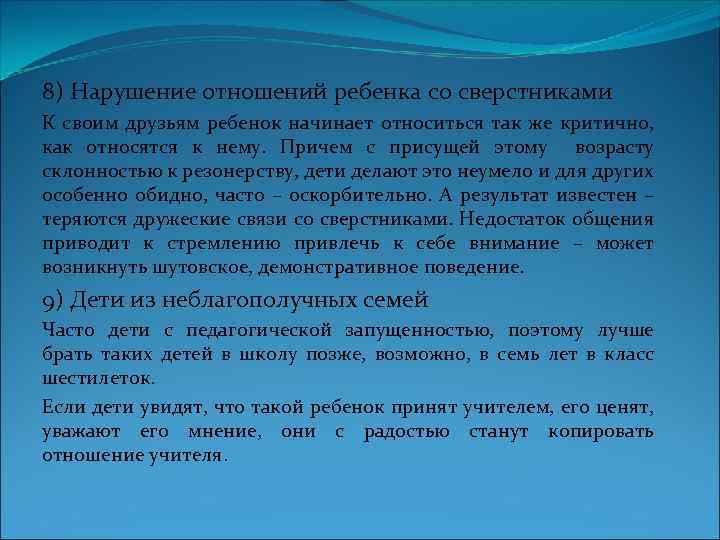 8) Нарушение отношений ребенка со сверстниками

К своим друзьям ребенок начинает относиться так же критично, как относятся к нему. Причем с присущей этому возрасту склонностью к резонерству, дети делают это неумело и для других особенно обидно, часто – оскорбительно. А результат известен – теряются дружеские связи со сверстниками. Недостаток общения приводит к стремлению привлечь к себе внимание – может возникнуть шутовское, демонстративное поведение.

9) Дети из неблагополучных семей

Часто дети с педагогической запущенностью, поэтому лучше брать таких детей в школу позже, возможно, в семь лет в класс шестилеток.

Если дети увидят, что такой ребенок принят учителем, его ценят, уважают его мнение, они с радостью станут копировать отношение учителя.